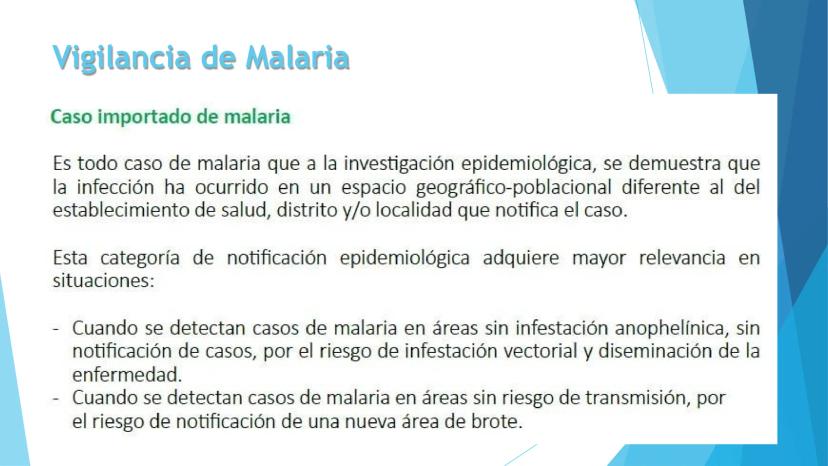 Vigilancia de Malaria

Caso importado de malaria

Es todo caso de malaria que a la investigación epidemiológica, se demuestra que la infección ha ocurrido en un espacio geográfico-poblacional diferente al del establecimiento de salud, distrito y/o localidad que notifica el caso.

Esta categoría de notificación epidemiológica adquiere mayor relevancia en situaciones:

- Cuando se detectan casos de malaria en áreas sin infestación anophelínica, sin notificación de casos, por el riesgo de infestación vectorial y diseminación de la enfermedad.
- Cuando se detectan casos de malaria en áreas sin riesgo de transmisión, por el riesgo de notificación de una nueva área de brote.